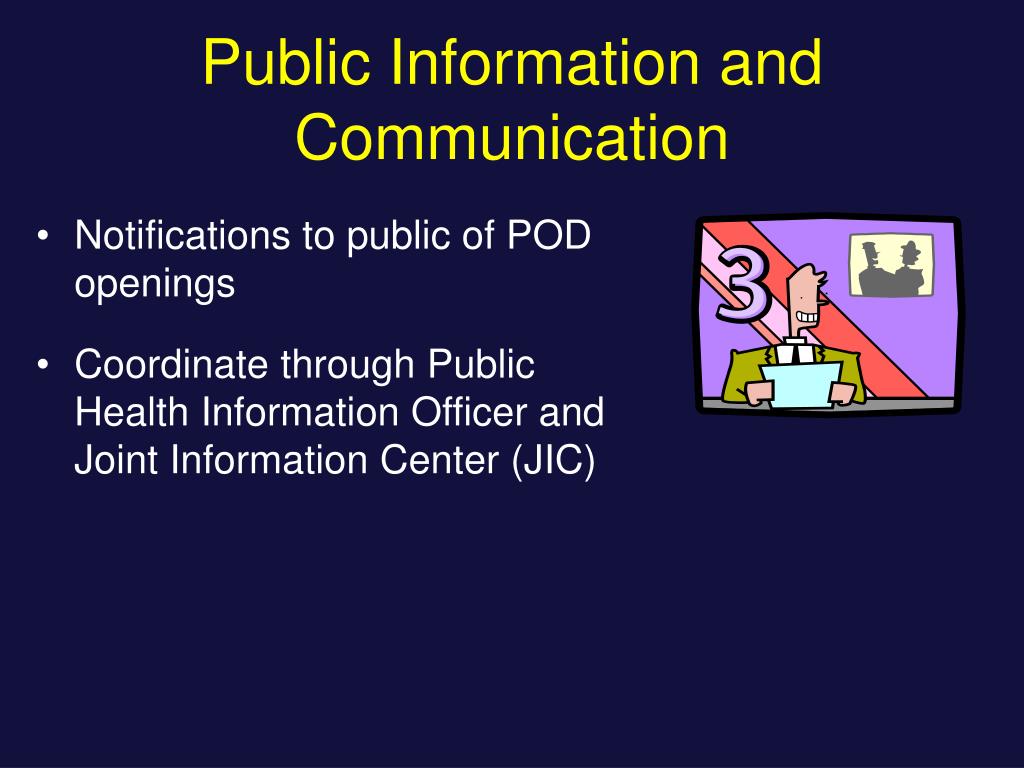 Public Information and Communication

• Notifications to public of POD openings

• Coordinate through Public Health Information Officer and Joint Information Center (JIC)

3